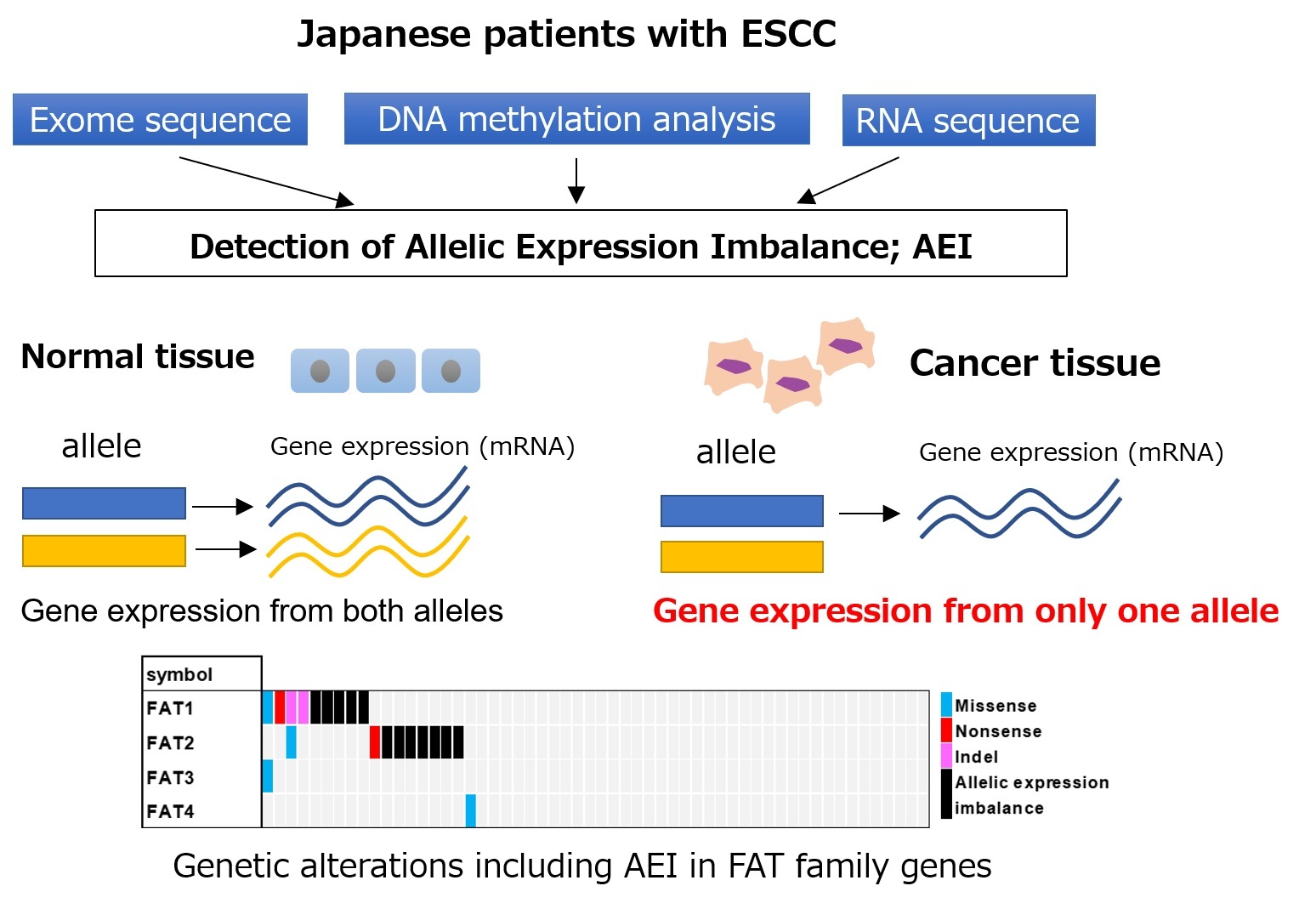 Japanese patients with ESCC

Exome sequence

DNA methylation analysis

RNA sequence

Detection of Allelic Expression Imbalance; AEI

Normal tissue

allele

Gene expression (mRNA)

Gene expression from both alleles

Cancer tissue

allele

Gene expression (mRNA)

Gene expression from only one allele

symbol
FAT1
FAT2
FAT3
FAT4

Missense
Nonsense
Indel
Allelic expression imbalance

Genetic alterations including AEI in FAT family genes